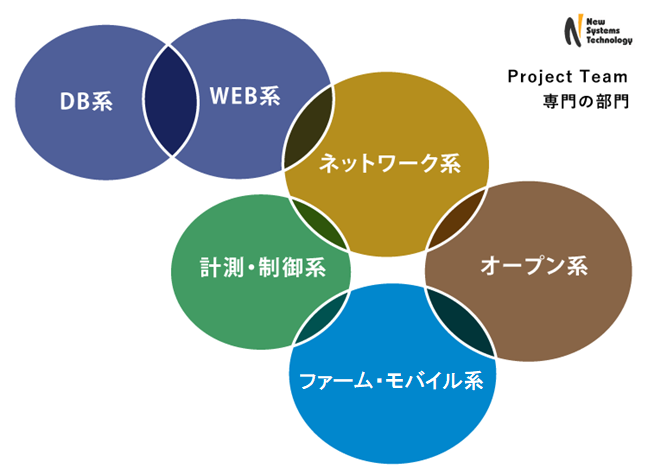 New Systems Technology

Project Team
専門の部門

DB系

WEB系

ネットワーク系

計測・制御系

オープン系

ファーム・モバイル系